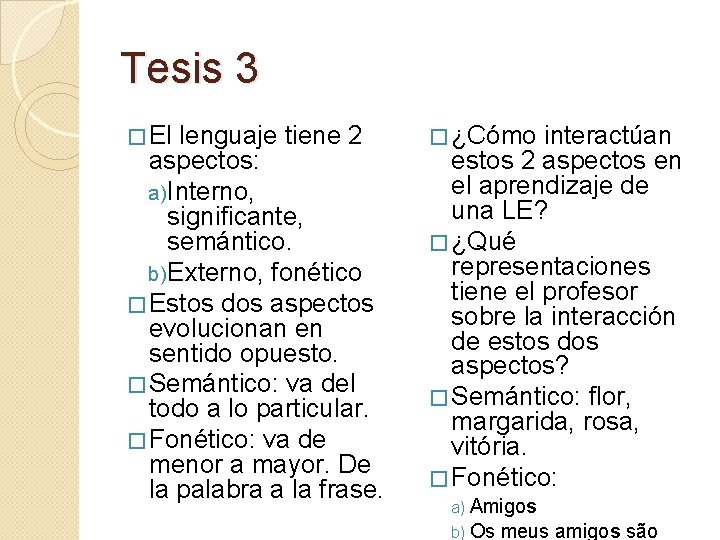 Tesis 3

□ El lenguaje tiene 2 aspectos:

a) Interno, significante, semántico.

b) Externo, fonético

□ Estos dos aspectos evolucionan en sentido opuesto.

□ Semántico: va del todo a lo particular.

□ Fonético: va de menor a mayor. De la palabra a la frase.

□ ¿Cómo interactúan estos 2 aspectos en el aprendizaje de una LE?

□ ¿Qué representaciones tiene el profesor sobre la interacción de estos dos aspectos?

□ Semántico: flor, margarida, rosa, vitória.

□ Fonético:

a) Amigos

b) Os meus amigos são